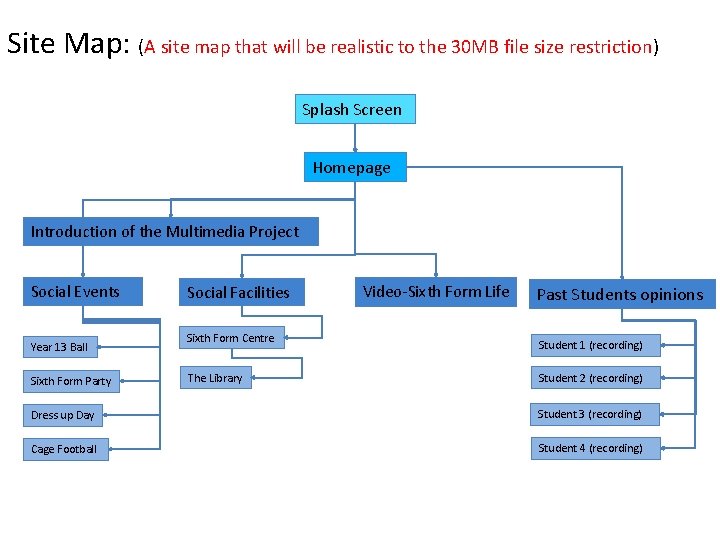 Site Map: (A site map that will be realistic to the 30MB file size restriction)

Splash Screen

Homepage

Introduction of the Multimedia Project

Social Events

Social Facilities

Video-Sixth Form Life

Past Students opinions

Year 13 Ball

Sixth Form Party

Dress up Day

Cage Football

Sixth Form Centre

The Library

Student 1 (recording)

Student 2 (recording)

Student 3 (recording)

Student 4 (recording)